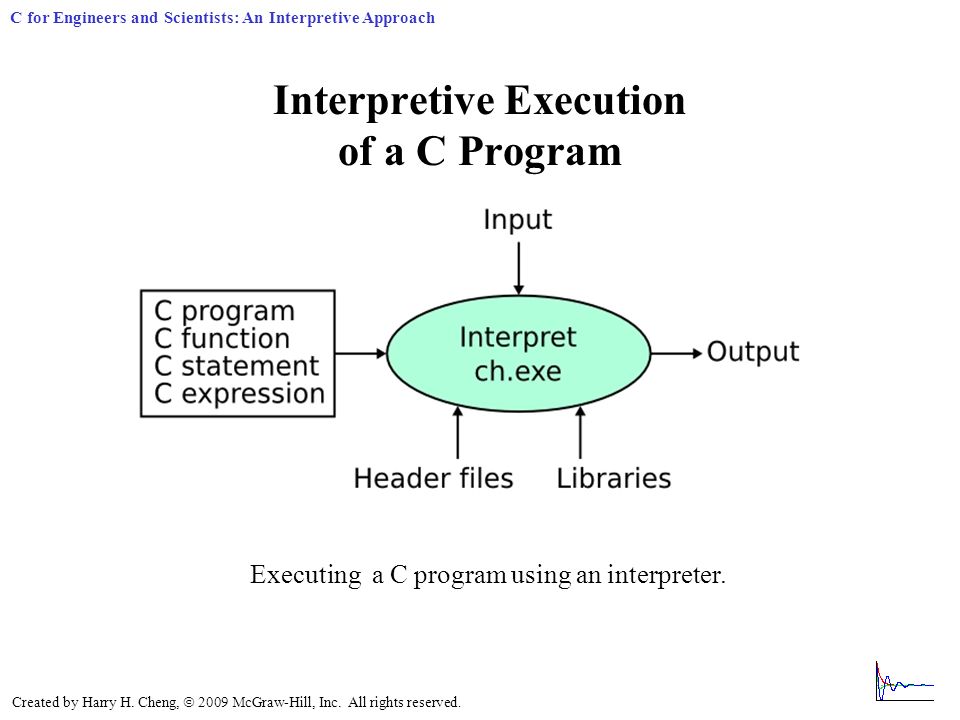 C for Engineers and Scientists: An Interpretive Approach

Interpretive Execution of a C Program

Input

C program
C function
C statement
C expression

Interpret
ch.exe

Output

Header files

Libraries

Executing a C program using an interpreter.

Created by Harry H. Cheng, © 2009 McGraw-Hill, Inc. All rights reserved.